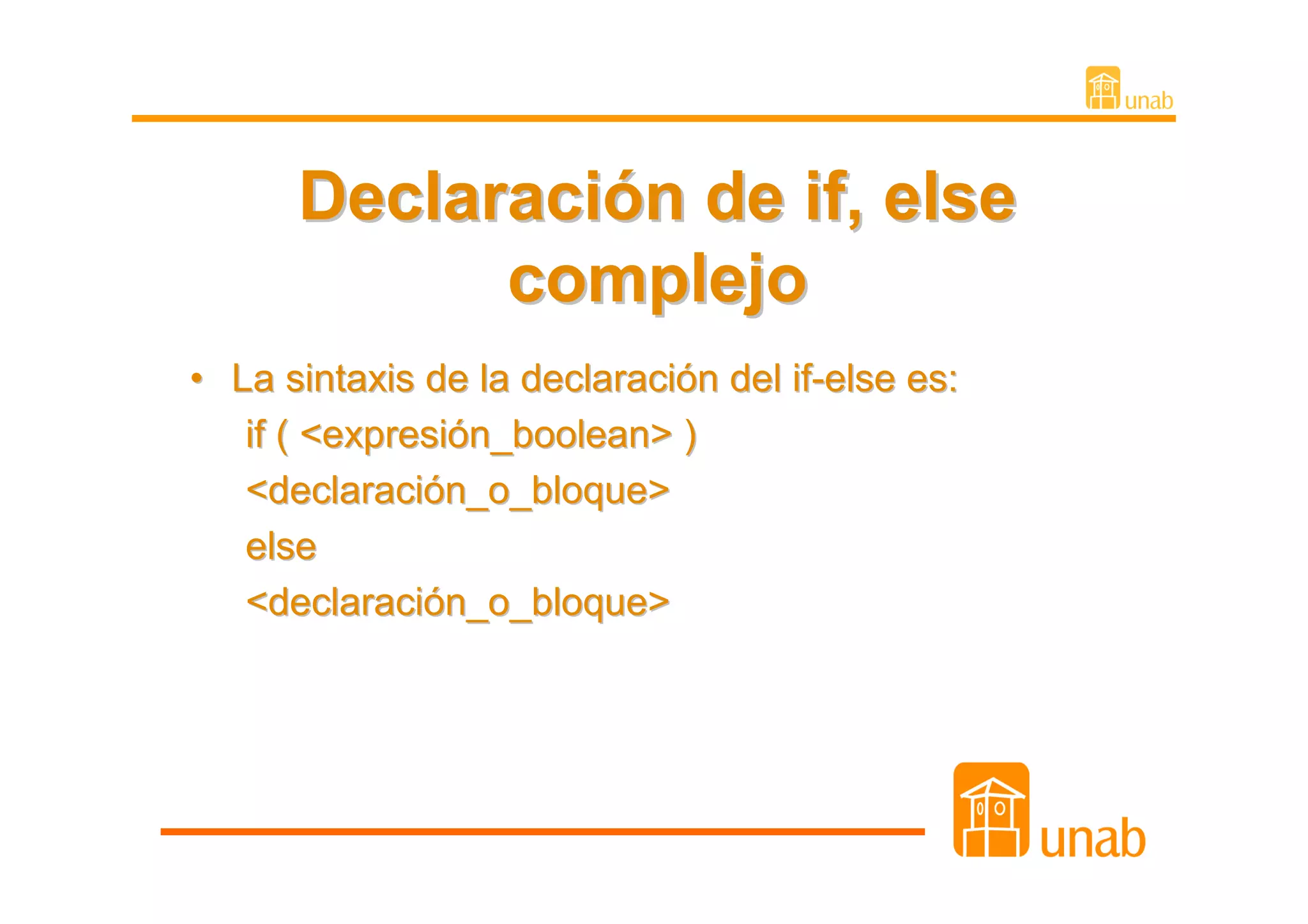 unab

Declaración de if, else complejo

• La sintaxis de la declaración del if-else es:
if ( <expresión_boolean> )
<declaración_o_bloque>
else
<declaración_o_bloque>

unab